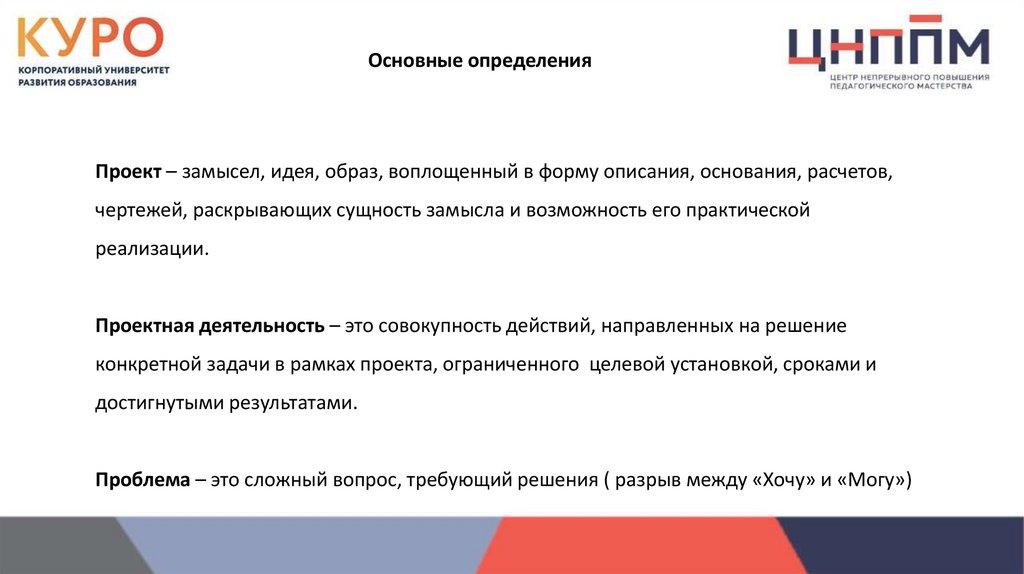 КУРО
КОРПОРАТИВНЫЙ УНИВЕРСИТЕТ РАЗВИТИЯ ОБРАЗОВАНИЯ

Основные определения

ЦНППМ
ЦЕНТР НЕПРЕРЫВНОГО ПОВЫШЕНИЯ ПЕДАГОГИЧЕСКОГО МАСТЕРСТВА

Проект – замысел, идея, образ, воплощенный в форму описания, основания, расчетов, чертежей, раскрывающих сущность замысла и возможность его практической реализации.

Проектная деятельность – это совокупность действий, направленных на решение конкретной задачи в рамках проекта, ограниченного целевой установкой, сроками и достигнутыми результатами.

Проблема – это сложный вопрос, требующий решения ( разрыв между «Хочу» и «Могу»)